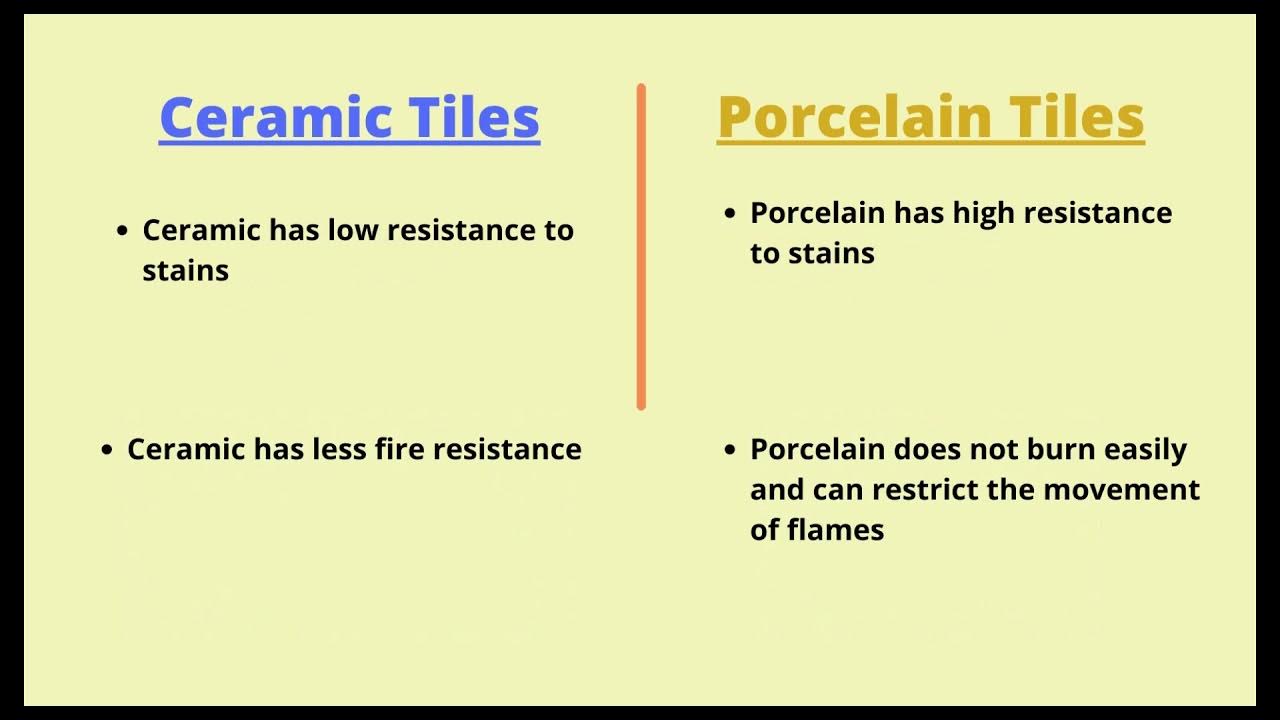 Ceramic Tiles

• Ceramic has low resistance to stains

• Ceramic has less fire resistance

Porcelain Tiles

• Porcelain has high resistance to stains

• Porcelain does not burn easily and can restrict the movement of flames